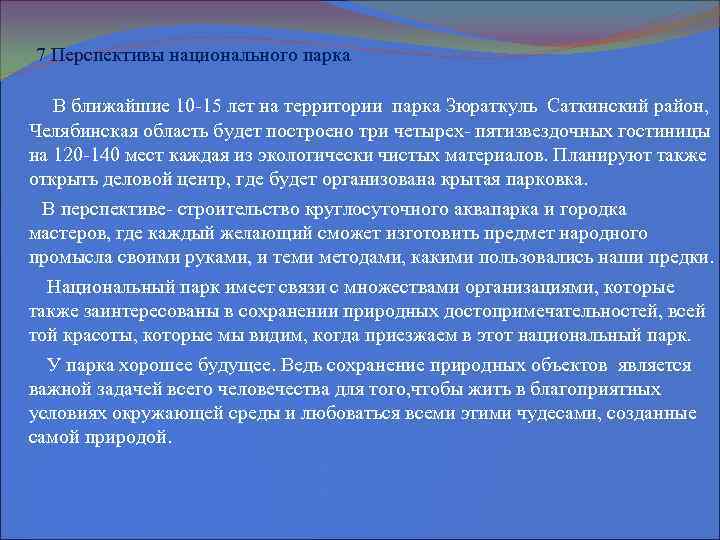 7 Перспективы национального парка

В ближайшие 10-15 лет на территории парка Зюраткуль Саткинский район, Челябинская область будет построено три четырех- пятизвездочных гостиницы на 120-140 мест каждая из экологически чистых материалов. Планируют также открыть деловой центр, где будет организована крытая парковка.

В перспективе- строительство круглосуточного аквапарка и городка мастеров, где каждый желающий сможет изготовить предмет народного промысла своими руками, и теми методами, какими пользовались наши предки.

Национальный парк имеет связи с множествами организациями, которые также заинтересованы в сохранении природных достопримечательностей, всей той красоты, которые мы видим, когда приезжаем в этот национальный парк.

У парка хорошее будущее. Ведь сохранение природных объектов является важной задачей всего человечества для того,чтобы жить в благоприятных условиях окружающей среды и любоваться всеми этими чудесами, созданные самой природой.